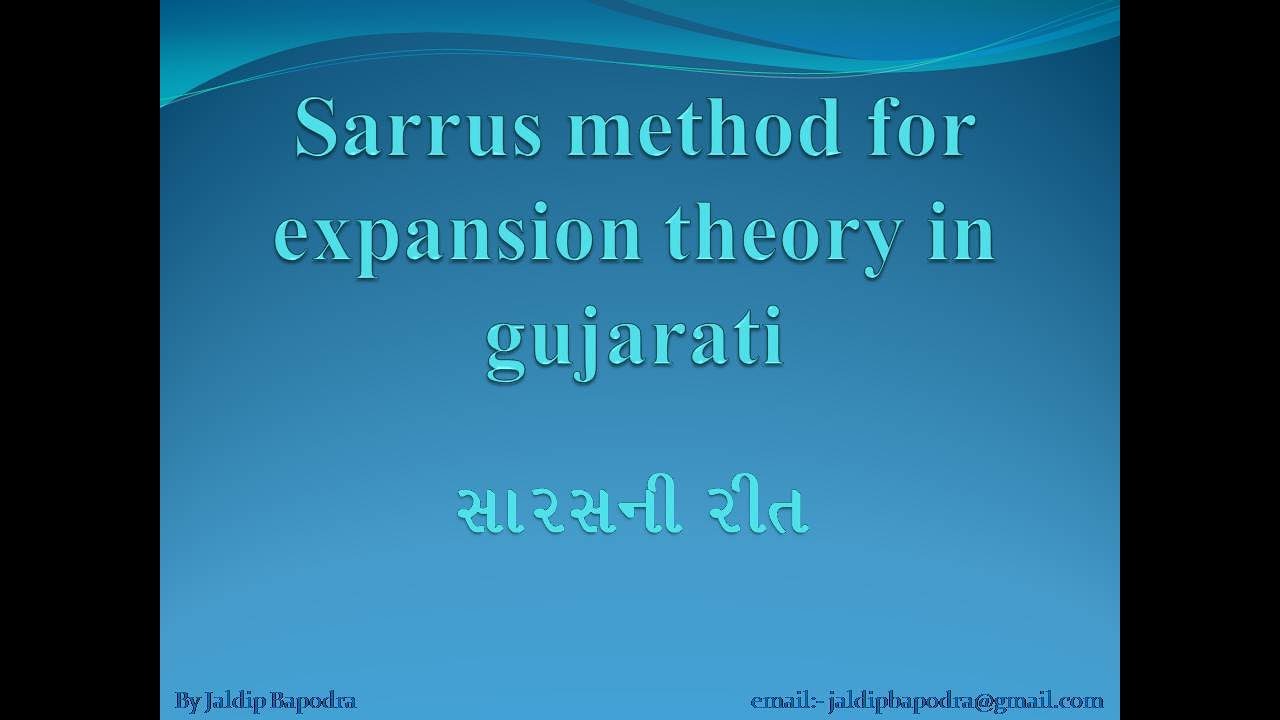 Sarrus method for expansion theory in gujarati

સારસની રીત

By Jaldip Bapodra

email:- jaldipbapodra@gmail.com